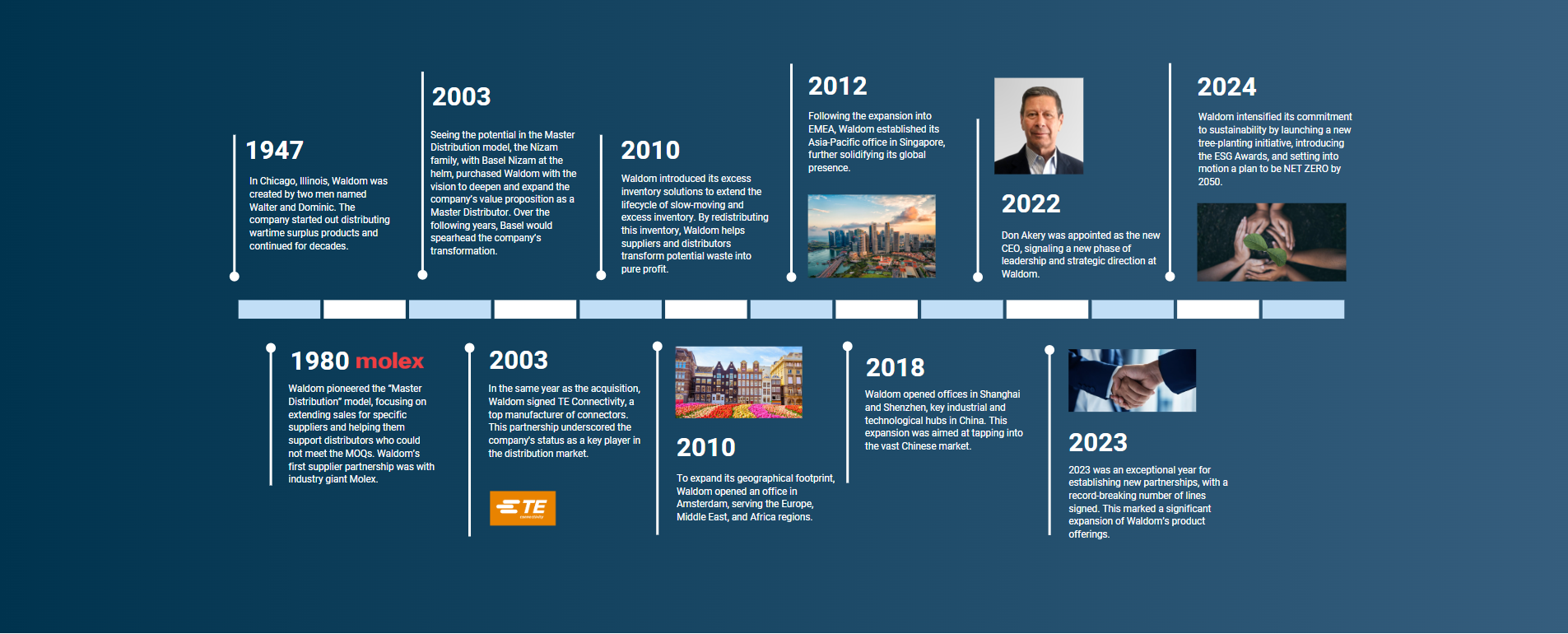 1947

In Chicago, Illinois, Waldom was created by two men named Walter and Dominic. The company started out distributing wartime surplus products and continued for decades.

2003

Seeing the potential in the Master Distribution model, the Nizam family, with Basel Nizam at the helm, purchased Waldom with the vision to deepen and expand the company's value proposition as a Master Distributor. Over the following years, Basel would spearhead the company's transformation.

2010

Waldom introduced its excess inventory solutions to extend the lifecycle of slow-moving and excess inventory. By redistributing this inventory, Waldom helps suppliers and distributors transform potential waste into pure profit.

2012

Following the expansion into EMEA, Waldom established its Asia-Pacific office in Singapore, further solidifying its global presence.

2022

Don Akery was appointed as the new CEO, signaling a new phase of leadership and strategic direction at Waldom.

2024

Waldom intensified its commitment to sustainability by launching a new tree-planting initiative, introducing the ESG Awards, and setting into motion a plan to be NET ZERO by 2050.

1980 molex

Waldom pioneered the "Master Distribution" model, focusing on extending sales for specific suppliers and helping them support distributors who could not meet the MOQs. Waldom's first supplier partnership was with industry giant Molex.

2003

In the same year as the acquisition, Waldom signed TE Connectivity, a top manufacturer of connectors. This partnership underscored the company's status as a key player in the distribution market.

TE connectivity

2010

To expand its geographical footprint, Waldom opened an office in Amsterdam, serving the Europe, Middle East, and Africa regions.

2018

Waldom opened offices in Shanghai and Shenzhen, key industrial and technological hubs in China. This expansion was aimed at tapping into the vast Chinese market.

2023

2023 was an exceptional year for establishing new partnerships, with a record-breaking number of lines signed. This marked a significant expansion of Waldom's product offerings.